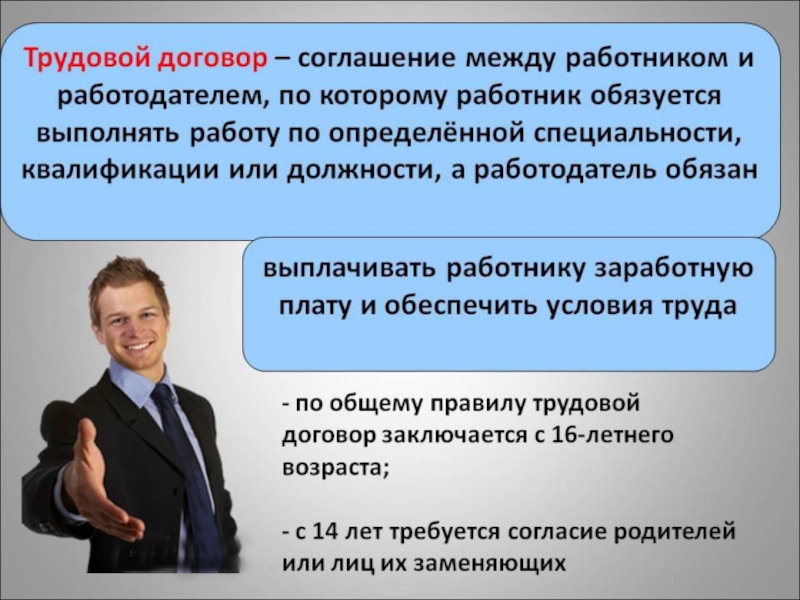 Трудовой договор – соглашение между работником и работодателем, по которому работник обязуется выполнять работу по определённой специальности, квалификации или должности, а работодатель обязан

выплачивать работнику заработную плату и обеспечить условия труда

- по общему правилу трудовой договор заключается с 16-летнего возраста;

- с 14 лет требуется согласие родителей или лиц их заменяющих